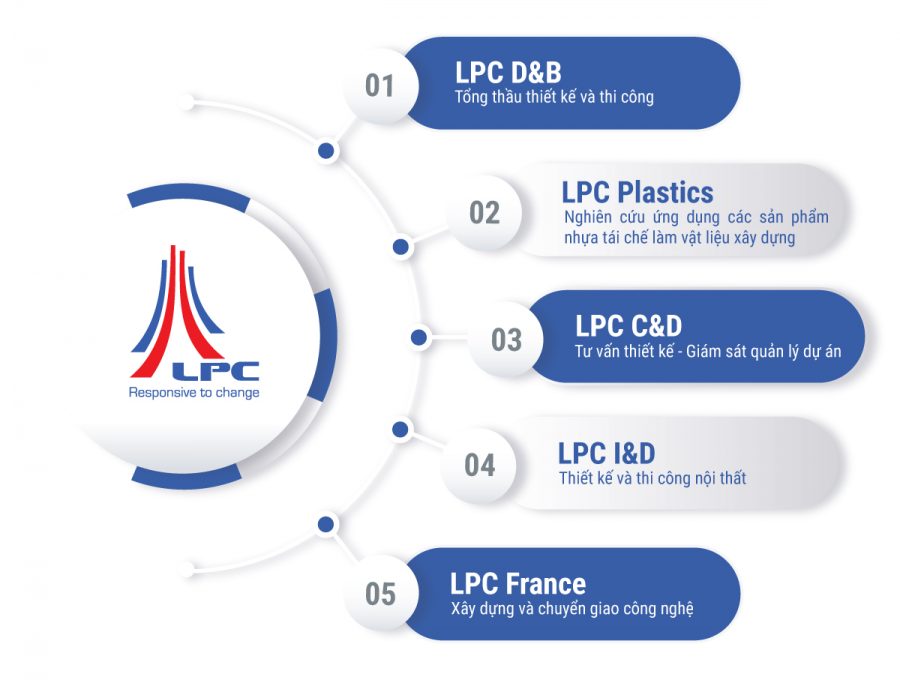 LPC
Responsive to change

01
LPC D&B
Tổng thầu thiết kế và thi công

02
LPC Plastics
Nghiên cứu ứng dụng các sản phẩm nhựa tái chế làm vật liệu xây dựng

03
LPC C&D
Tư vấn thiết kế - Giám sát quản lý dự án

04
LPC I&D
Thiết kế và thi công nội thất

05
LPC France
Xây dựng và chuyển giao công nghệ